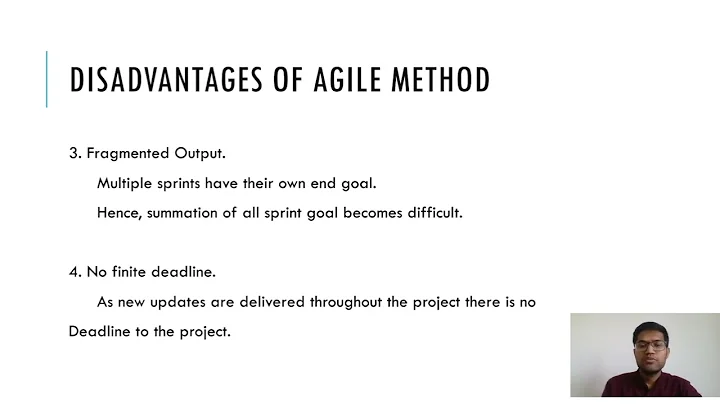 DISADVANTAGES OF AGILE METHOD

3. Fragmented Output.

Multiple sprints have their own end goal.

Hence, summation of all sprint goal becomes difficult.

4. No finite deadline.

As new updates are delivered throughout the project there is no Deadline to the project.